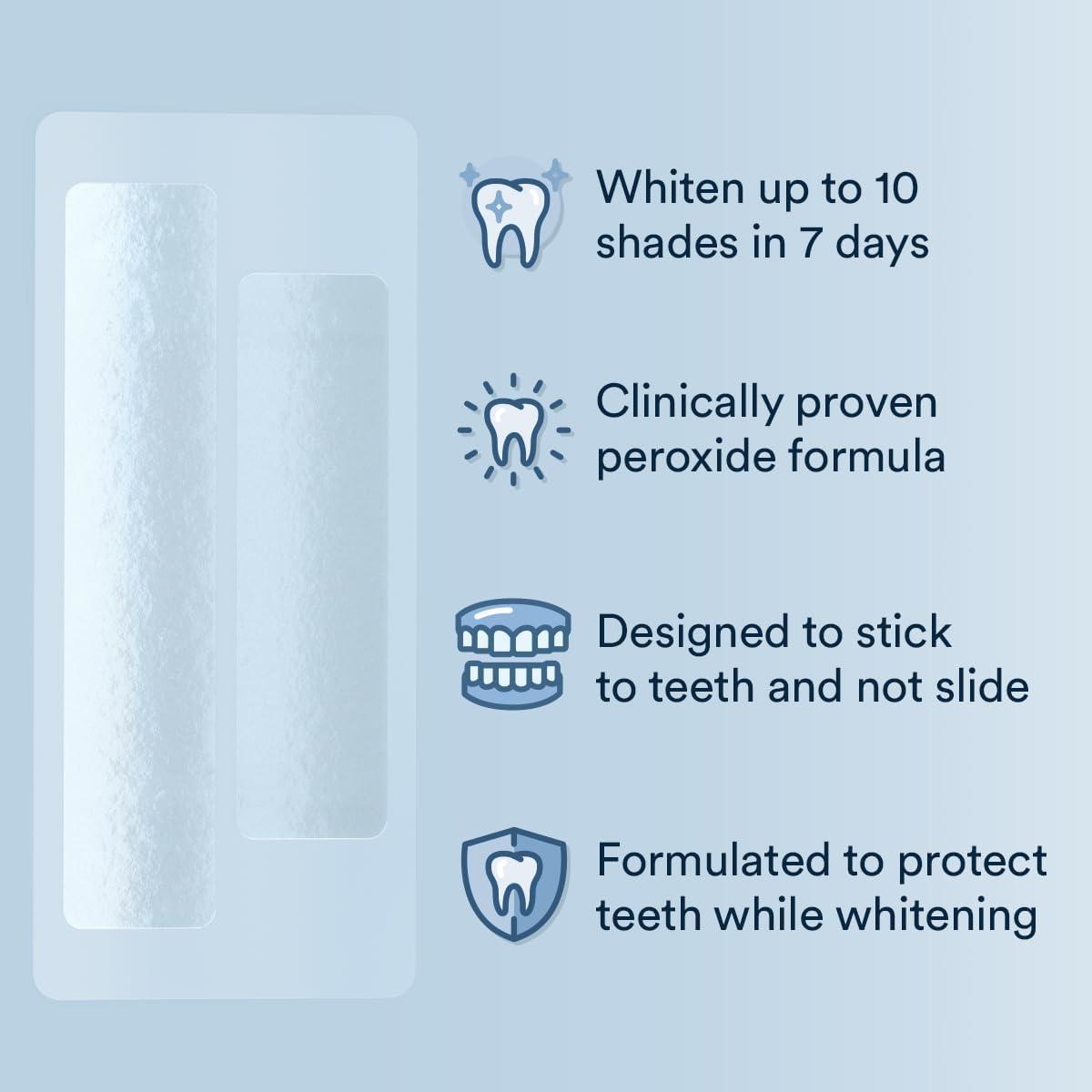 Whiten up to 10 shades in 7 days

Clinically proven peroxide formula

Designed to stick to teeth and not slide

Formulated to protect teeth while whitening